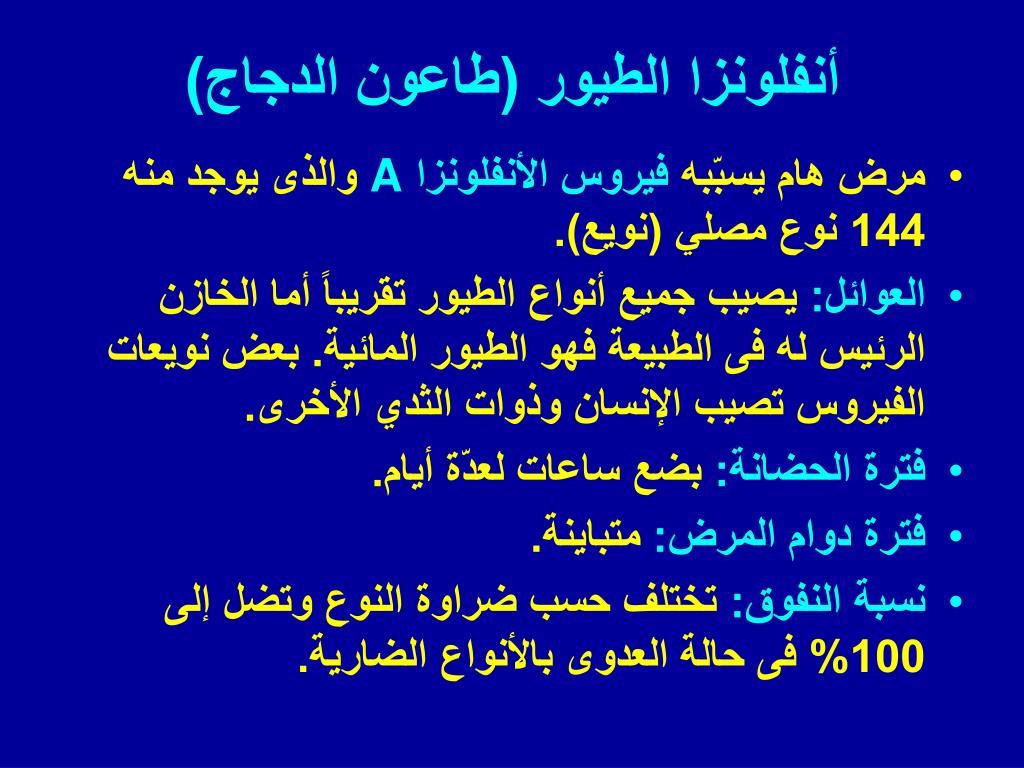 أنفلونزا الطيور (طاعون الدجاج)

• مرض هام يسبّبه فيروس الأنفلونزا A والذى يوجد منه 144 نوع مصلي (نويع).

• العوائل: يصيب جميع أنواع الطيور تقريباً أما الخازن الرئيس له فى الطبيعة فهو الطيور المائية. بعض نويعات الفيروس تصيب الإنسان وذوات الثدي الأخرى.

• فترة الحضانة: بضع ساعات لعدّة أيام.

• فترة دوام المرض: متباينة.

• نسبة النفوق: تختلف حسب ضراوة النوع وتضل إلى 100% فى حالة العدوى بالأنواع الضارية.